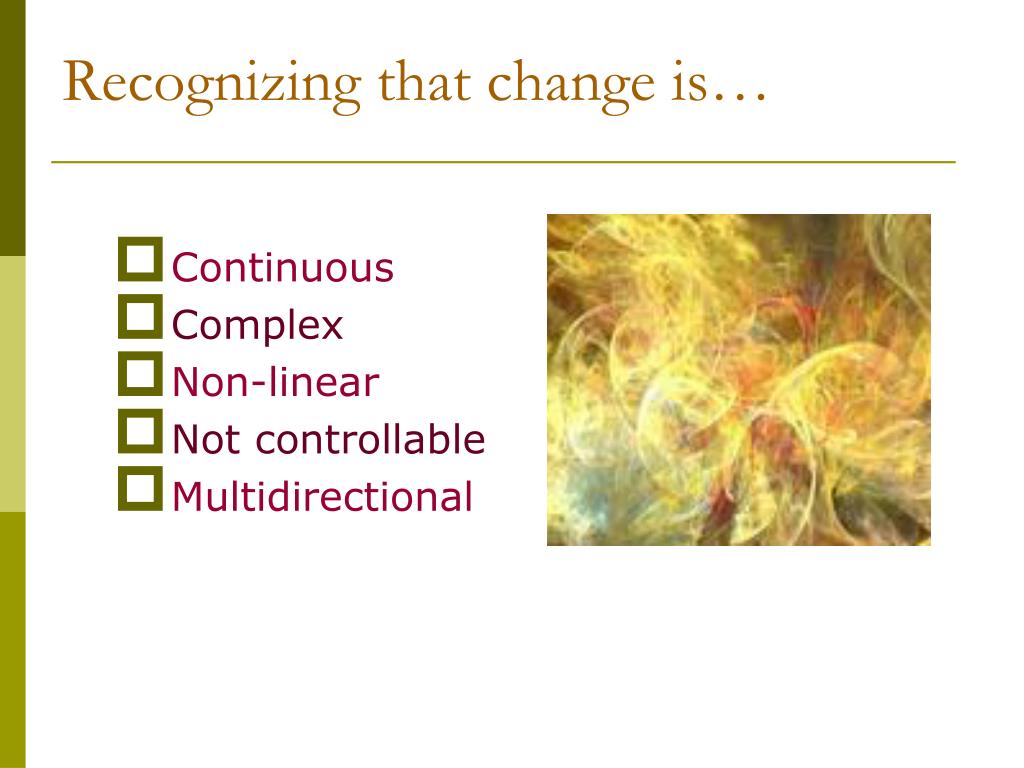 Recognizing that change is…

Continuous
Complex
Non-linear
Not controllable
Multidirectional